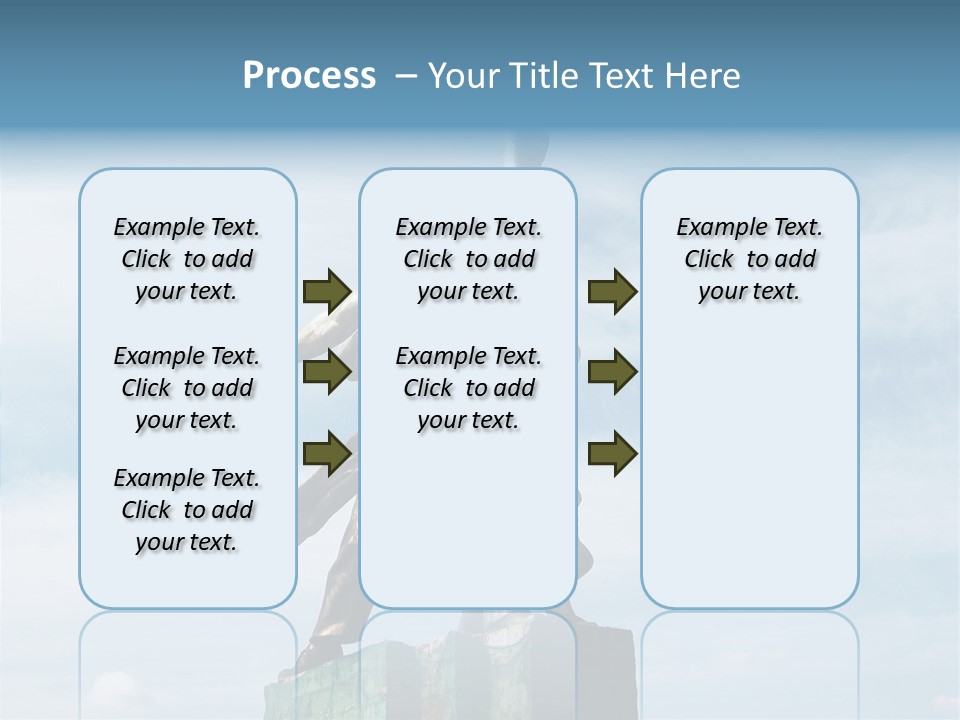 Process – Your Title Text Here

Example Text. Click to add your text.

Example Text. Click to add your text.

Example Text. Click to add your text.

Example Text. Click to add your text.

Example Text. Click to add your text.

Example Text. Click to add your text.